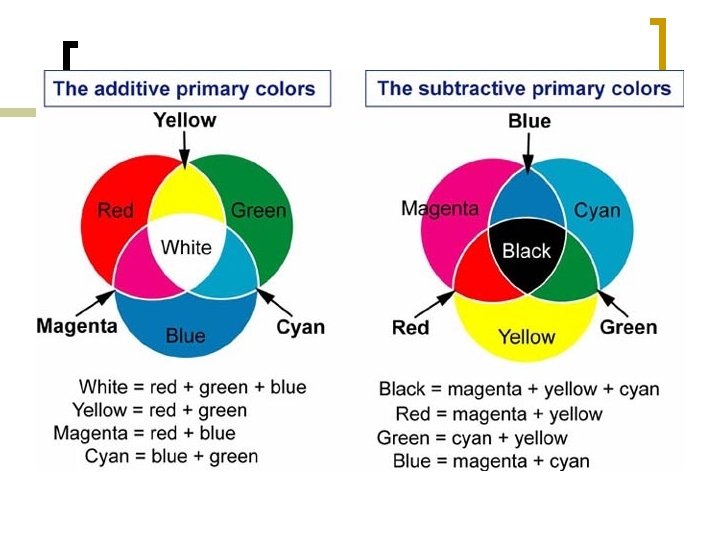 The additive primary colors

Yellow

Red

Green

White

Magenta

Blue

Cyan

White = red + green + blue
Yellow = red + green
Magenta = red + blue
Cyan = blue + green

The subtractive primary colors

Blue

Magenta

Cyan

Black

Red

Yellow

Green

Black = magenta + yellow + cyan
Red = magenta + yellow
Green = cyan + yellow
Blue = magenta + cyan